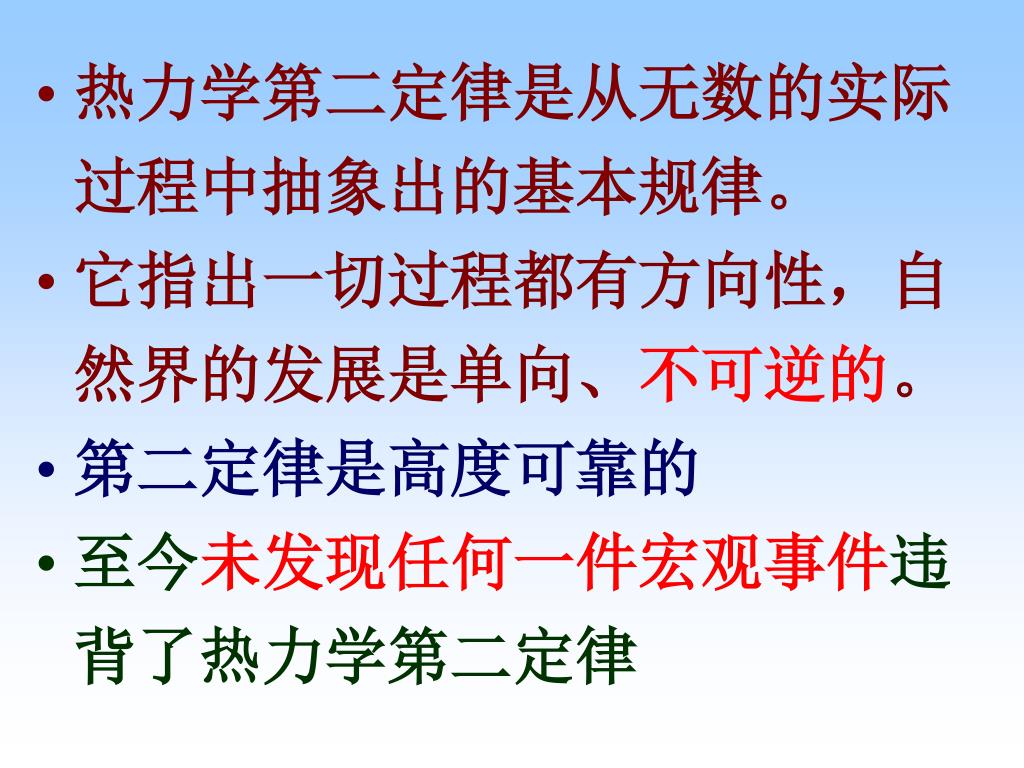 • 热力学第二定律是从无数的实际过程中抽象出的基本规律。

• 它指出一切过程都有方向性，自然界的发展是单向、不可逆的。

• 第二定律是高度可靠的

• 至今未发现任何一件宏观事件违背了热力学第二定律